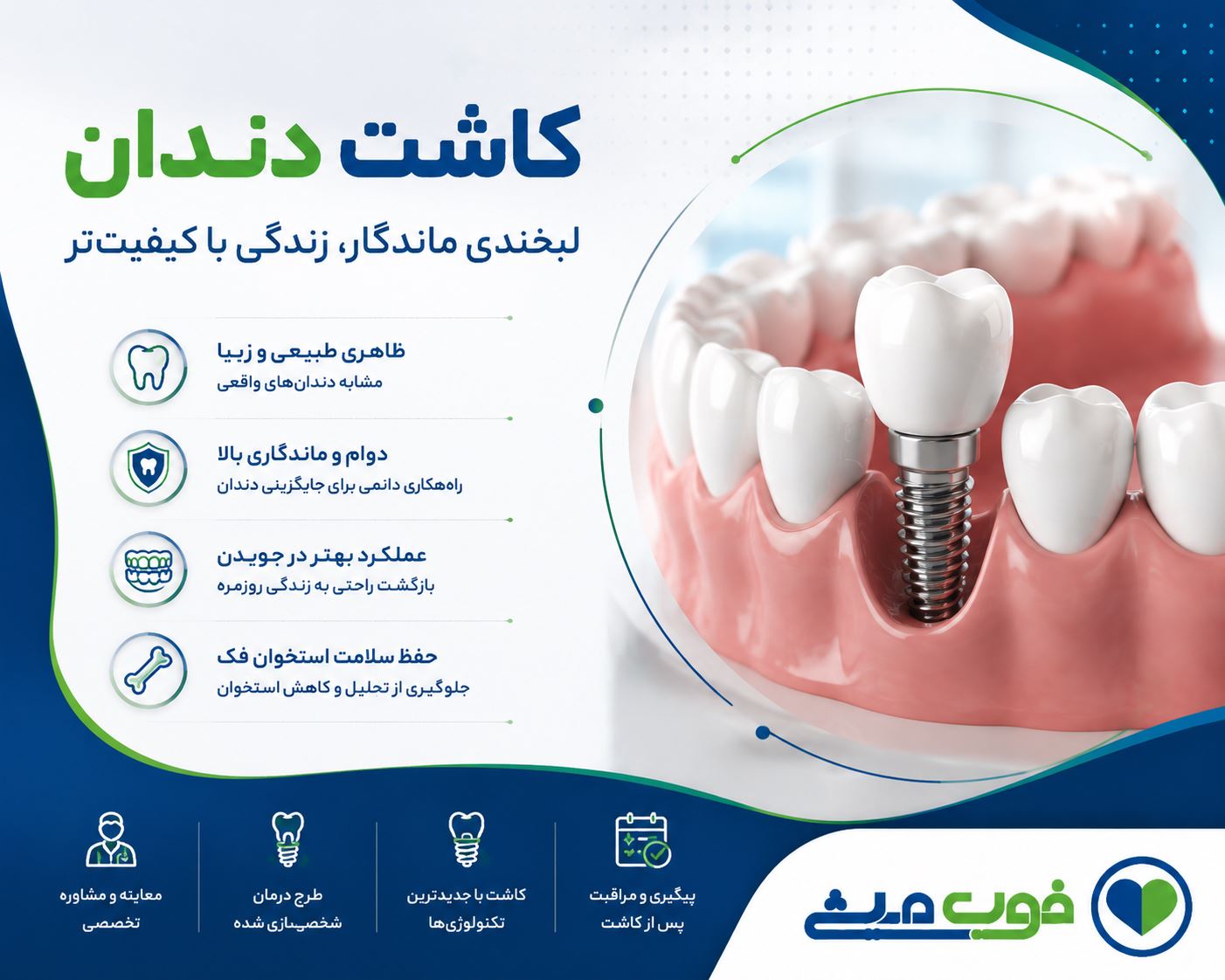 کاشت دندان

لبخندی ماندگار، زندگی با کیفیت‌تر

ظاهری طبیعی و زیبا
مشابه دندان‌های واقعی

دوام و ماندگاری بالا
راه‌هکاری دائمی برای جایگزینی دندان

عملکرد بهتر در جویدن
بازگشت راحتی به زندگی روزمره

حفظ سلامت استخوان فک
جلوگیری از تحلیل و کاهش استخوان

پیگیری و مراقبت پس از کاشت

کاشت با جدیدترین تکنولوژی‌ها

طرح درمان شخصی‌سازی شده

معاینه و مشاوره تخصصی

خوب میشی